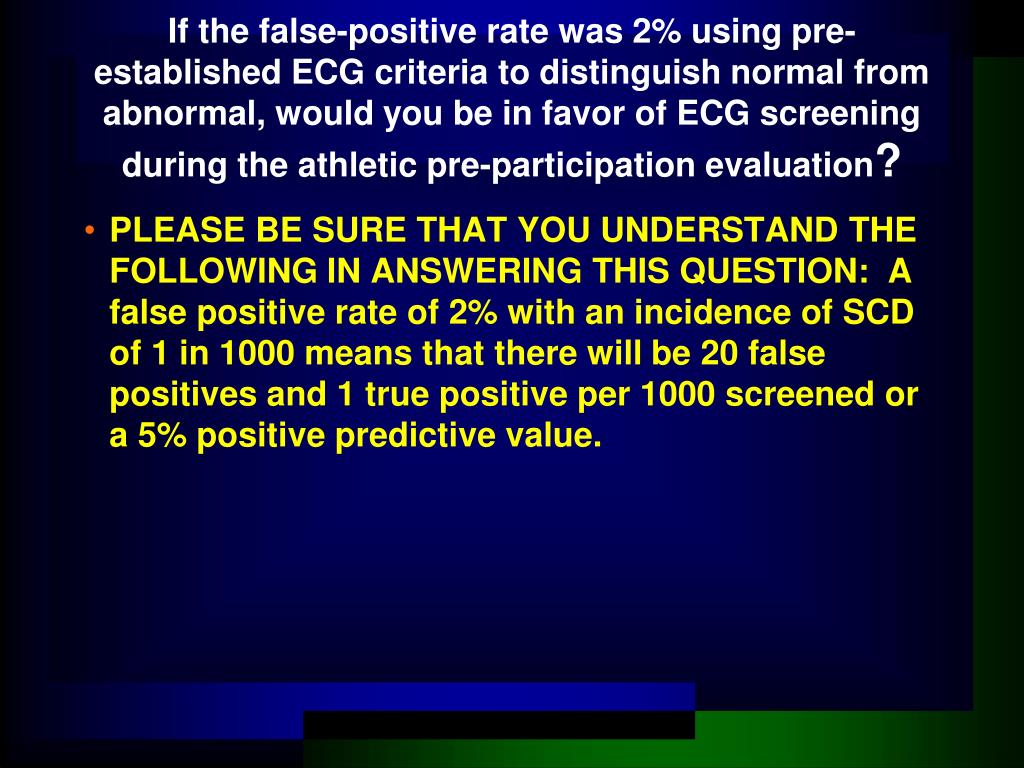 If the false-positive rate was 2% using pre-established ECG criteria to distinguish normal from abnormal, would you be in favor of ECG screening during the athletic pre-participation evaluation?

• PLEASE BE SURE THAT YOU UNDERSTAND THE FOLLOWING IN ANSWERING THIS QUESTION: A false positive rate of 2% with an incidence of SCD of 1 in 1000 means that there will be 20 false positives and 1 true positive per 1000 screened or a 5% positive predictive value.